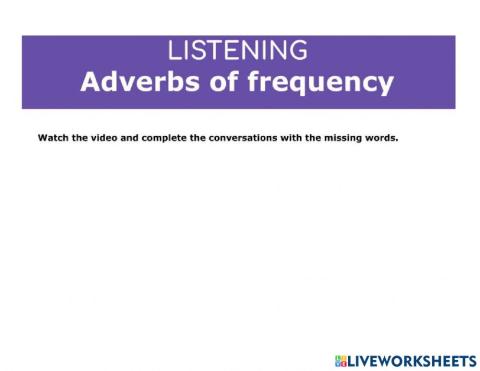 LISTENING
Adverbs of frequency

Watch the video and complete the conversations with the missing words.

LIVEWORKSHEETS